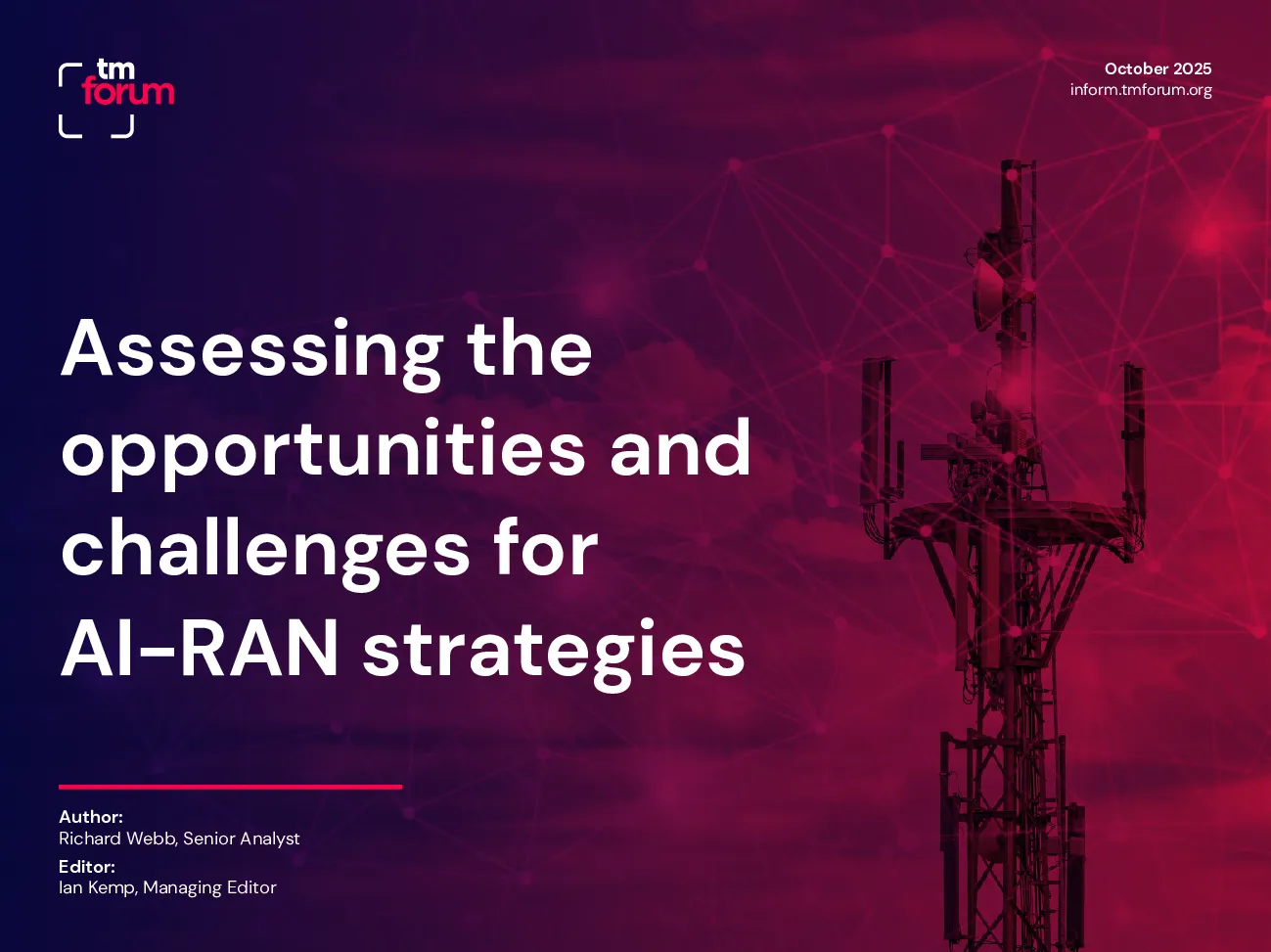 tm forum

October 2025
inform.tmforum.org

Assessing the opportunities and challenges for AI-RAN strategies

Author:
Richard Webb, Senior Analyst

Editor:
Ian Kemp, Managing Editor